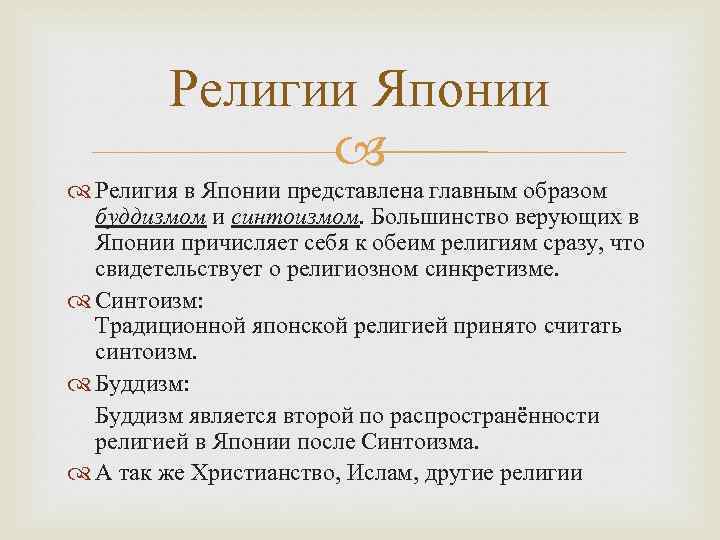 Религии Японии

Религия в Японии представлена главным образом буддизмом и синтоизмом. Большинство верующих в Японии причисляет себя к обеим религиям сразу, что свидетельствует о религиозном синкретизме.

Синтоизм:
Традиционной японской религией принято считать синтоизм.

Буддизм:

Буддизм является второй по распространённости религией в Японии после Синтоизма.

А так же Христианство, Ислам, другие религии